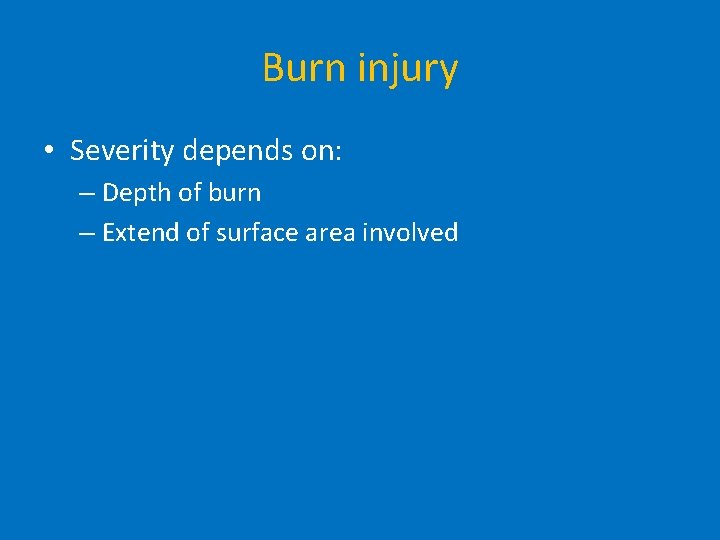 Burn injury

• Severity depends on:
  – Depth of burn
  – Extend of surface area involved